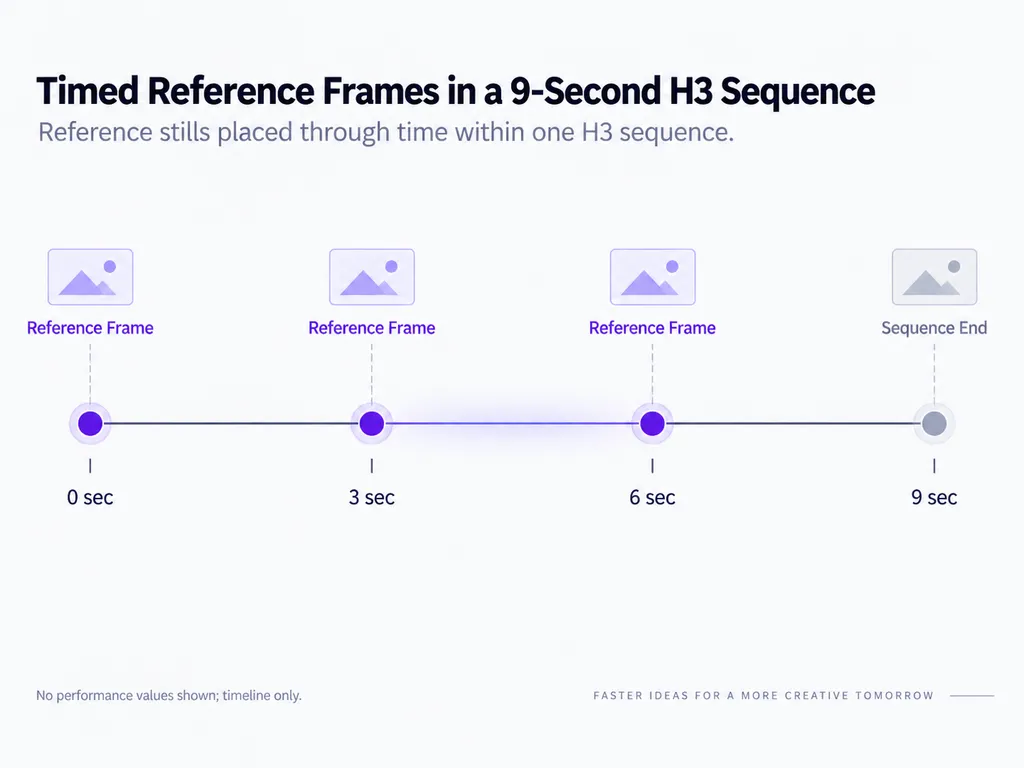 Timed Reference Frames in a 9-Second H3 Sequence

Reference stills placed through time within one H3 sequence.

Reference Frame

Reference Frame

Reference Frame

Sequence End

0 sec

3 sec

6 sec

9 sec

No performance values shown; timeline only.

FASTER IDEAS FOR A MORE CREATIVE TOMORROW